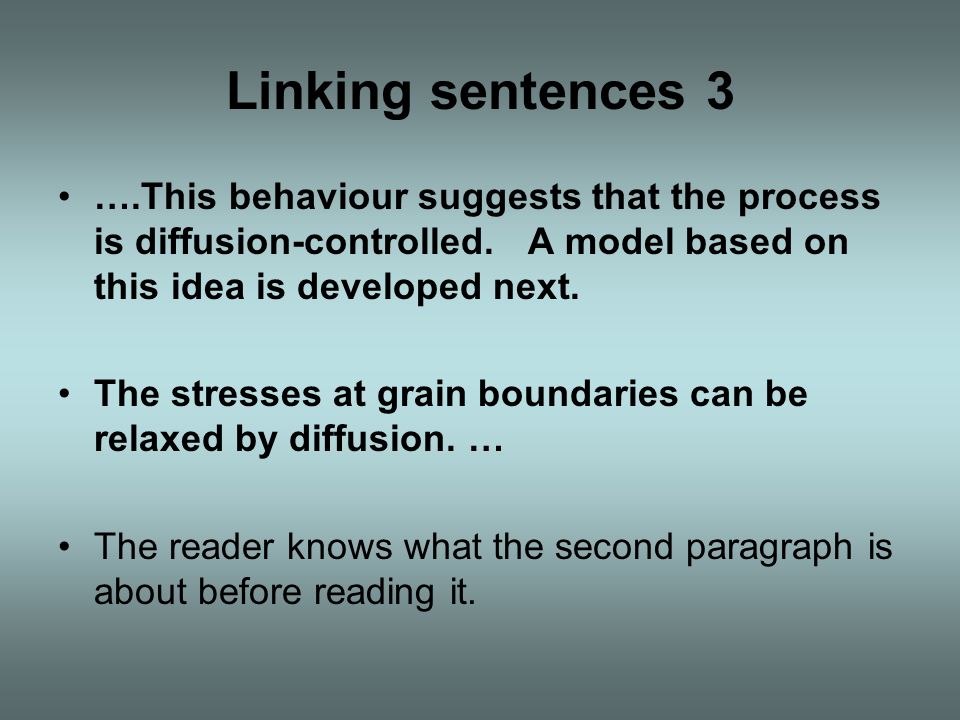 Linking sentences 3

• ….This behaviour suggests that the process is diffusion-controlled. A model based on this idea is developed next.

• The stresses at grain boundaries can be relaxed by diffusion. …

• The reader knows what the second paragraph is about before reading it.